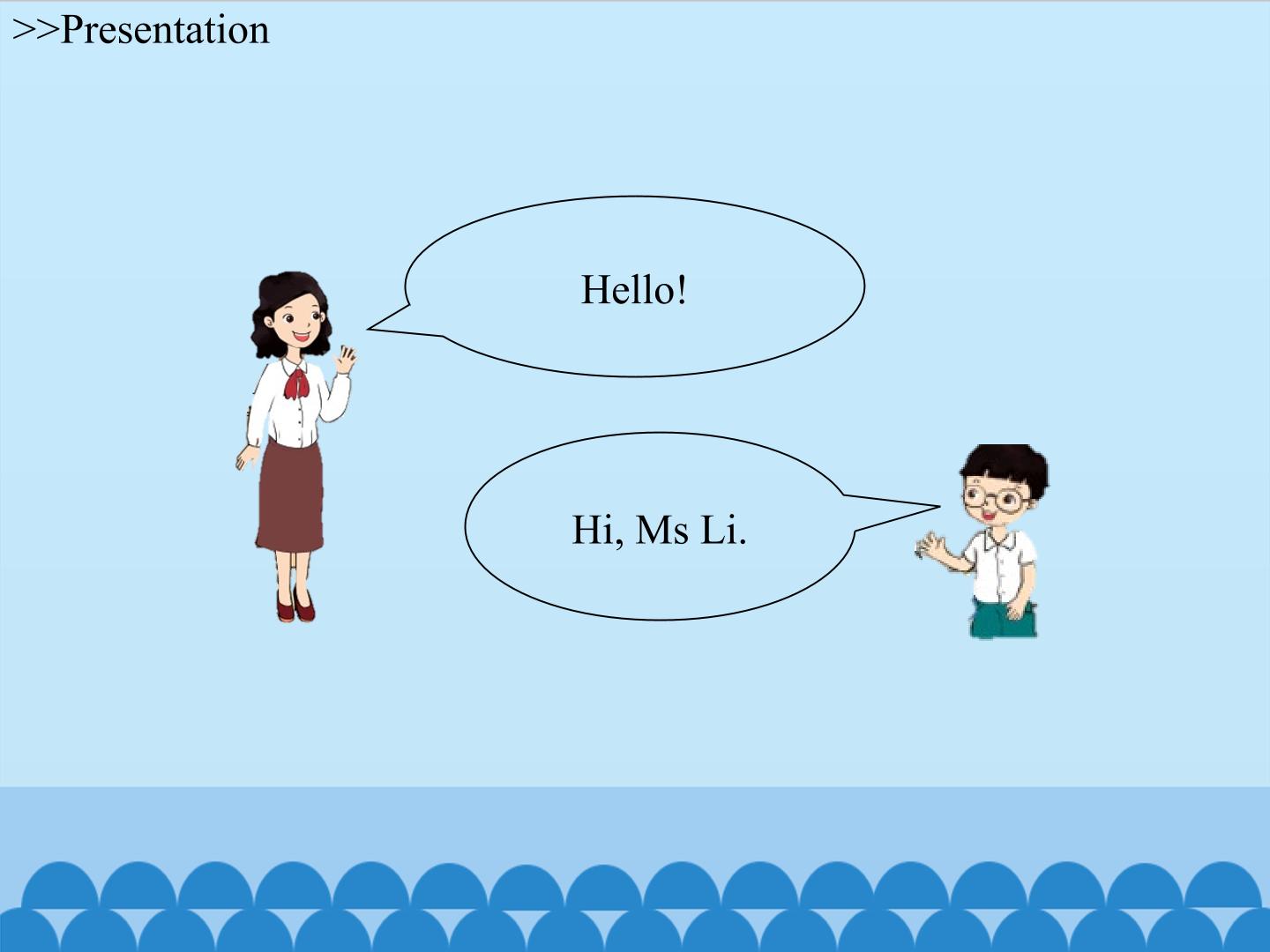 >>Presentation

Hello!

Hi, Ms Li.